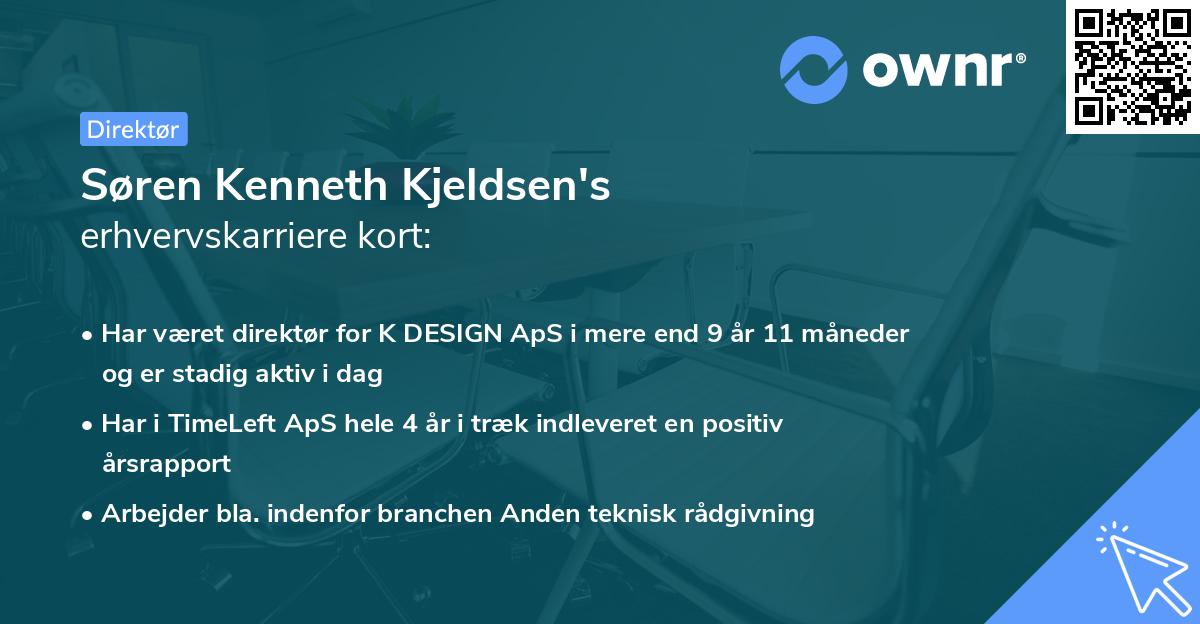 ownr®

Direktør

Søren Kenneth Kjeldsen's
erhvervskarriere kort:

• Har været direktør for K DESIGN ApS i mere end 9 år 11 måneder og er stadig aktiv i dag
• Har i TimeLeft ApS hele 4 år i træk indleveret en positiv årsrapport
• Arbejder bla. indenfor branchen Anden teknisk rådgivning